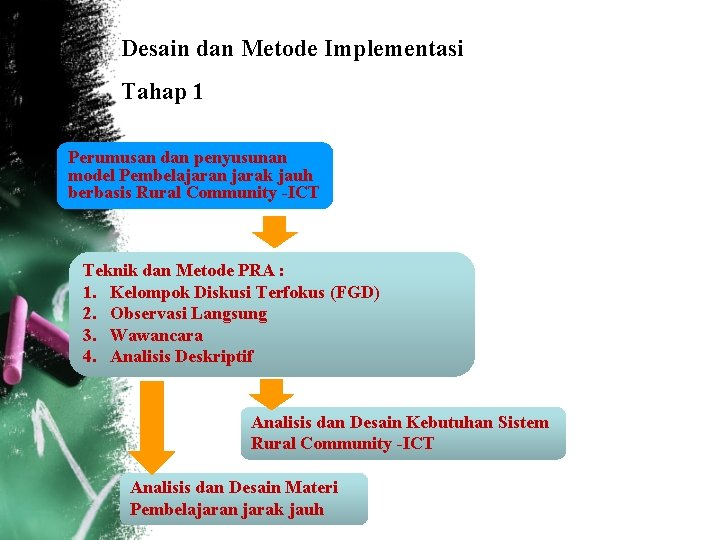 Desain dan Metode Implementasi

Tahap 1

Perumusan dan penyusunan model Pembelajaran jarak jauh berbasis Rural Community -ICT

Teknik dan Metode PRA :
1. Kelompok Diskusi Terfokus (FGD)
2. Observasi Langsung
3. Wawancara
4. Analisis Deskriptif

Analisis dan Desain Kebutuhan Sistem Rural Community -ICT

Analisis dan Desain Materi Pembelajaran jarak jauh